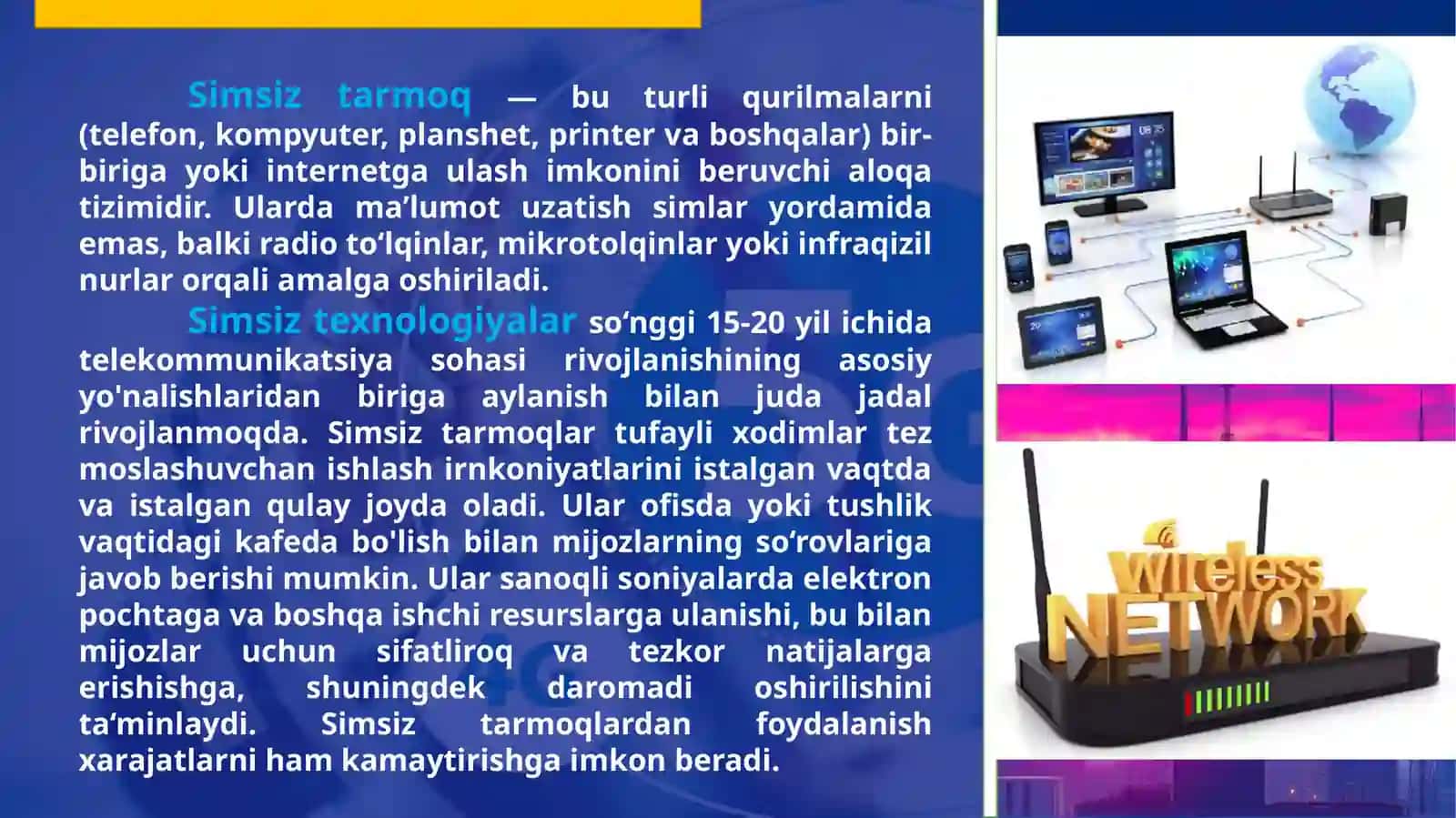 Simsiz tarmoq — bu turli qurilmalarni (telefon, kompyuter, planshet, printer va boshqalar) bir-biriga yoki internetga ulash imkonini beruvchi aloqa tizimidir. Ularda ma’lumot uzatish simlar yordamida emas, balki radio to‘lqinlar, mikrotolqinlar yoki infraqizil nurlar orqali amalga oshiriladi.

Simsiz texnologiyalar so‘nggi 15-20 yil ichida telekommunikatsiya sohasi rivojlanishining asosiy yo'nalishlaridan biriga aylanish bilan juda jadal rivojlanmoqda. Simsiz tarmoqlar tufayli xodimlar tez moslashuvchan ishlash irnkoniyatlarini istalgan vaqtda va istalgan qulay joyda oladi. Ular ofisda yoki tushlik vaqtidagi kafeda bo'lish bilan mijozlarning so‘rovlariga javob berishi mumkin. Ular sanoqli soniyalarda elektron pochtaga va boshqa ishchi resurslarga ulanishi, bu bilan mijozlar uchun sifatliroq va tezkor natijalarga erishishga, shuningdek daromadi oshirilishini ta’minlaydi. Simsiz tarmoqlardan foydalanish xarajatlarni ham kamaytirishga imkon beradi.

wireless NETWORK